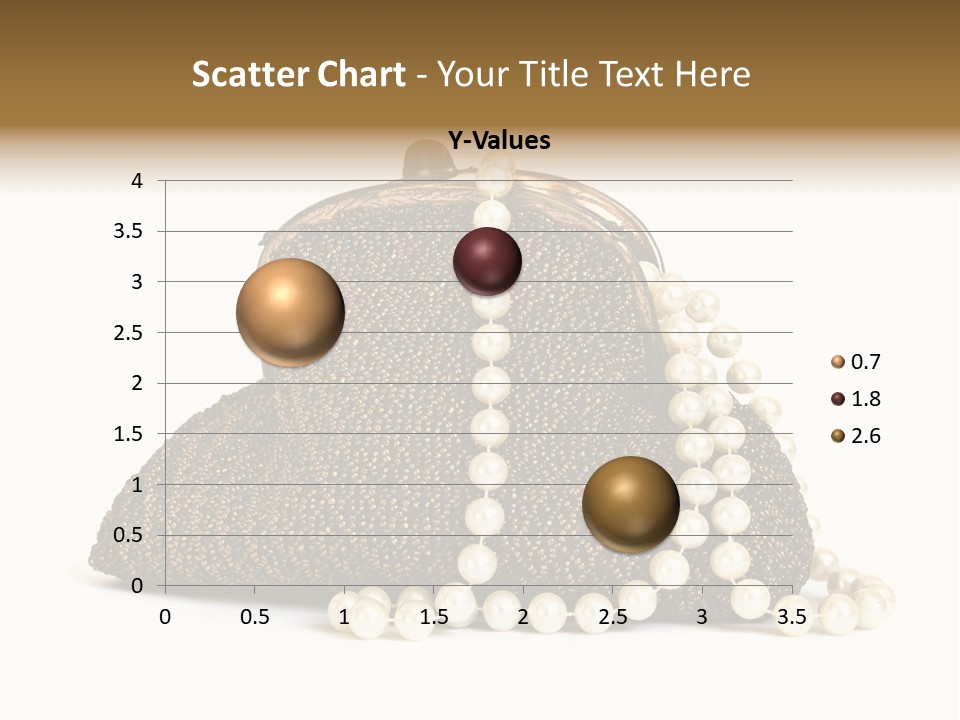 Scatter Chart - Your Title Text Here

Y-Values

4
3.5
3
2.5
2
1.5
1
0.5
0

0 0.5 1 1.5 2 2.5 3 3.5

0.7
1.8
2.6